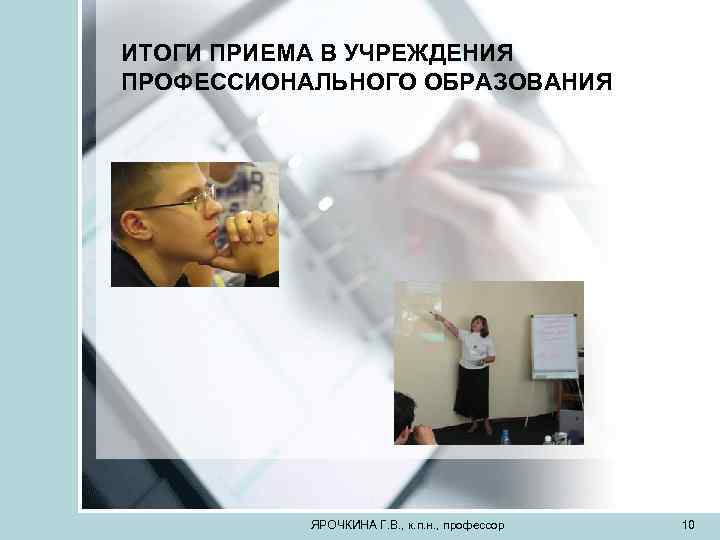 ИТОГИ ПРИЕМА В УЧРЕЖДЕНИЯ ПРОФЕССИОНАЛЬНОГО ОБРАЗОВАНИЯ

ЯРОЧКИНА Г.В., к.п.н., профессор

10